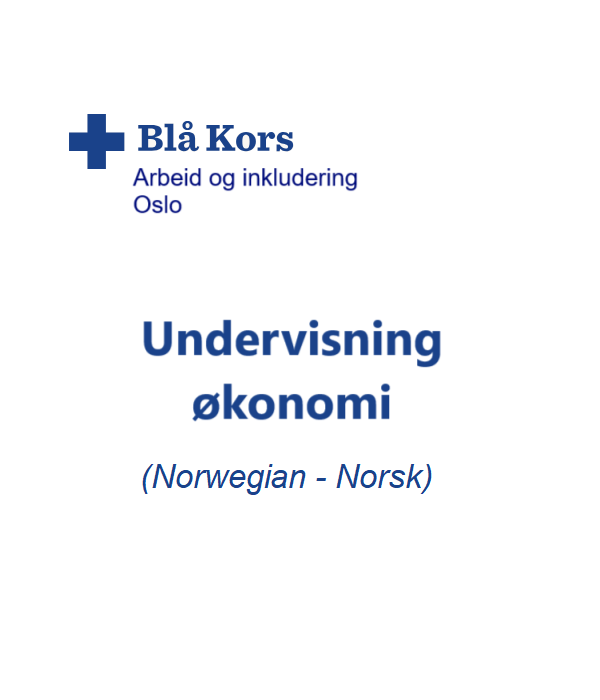 Blå Kors
Arbeid og inkludering
Oslo

Undervisning økonomi

(Norwegian - Norsk)